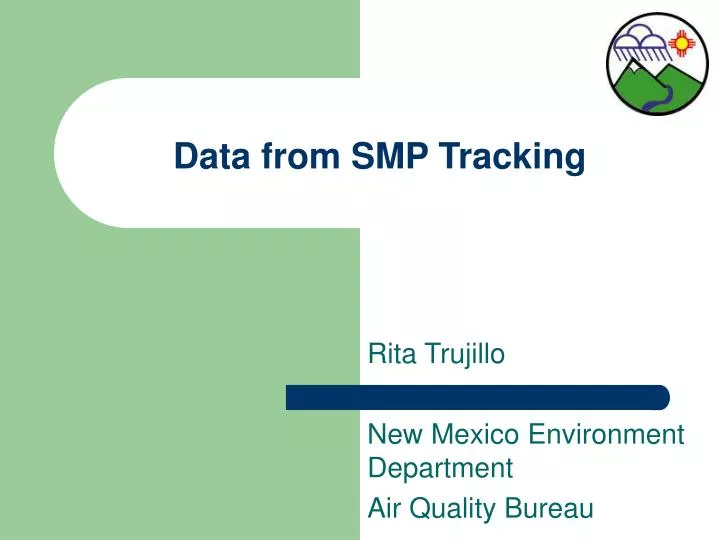 Data from SMP Tracking

Rita Trujillo

New Mexico Environment Department

Air Quality Bureau